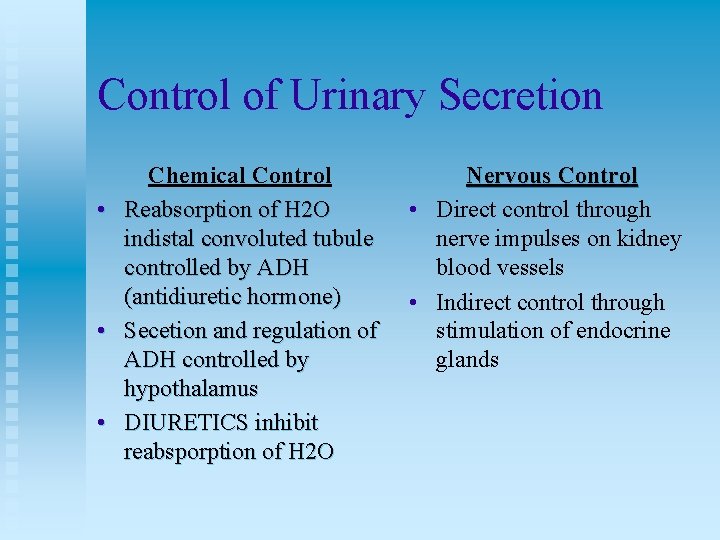 Control of Urinary Secretion

Chemical Control

• Reabsorption of H2O indistal convoluted tubule controlled by ADH (antidiuretic hormone)
• Secetion and regulation of ADH controlled by hypothalamus
• DIURETICS inhibit reabsporption of H2O

Nervous Control

• Direct control through nerve impulses on kidney blood vessels
• Indirect control through stimulation of endocrine glands